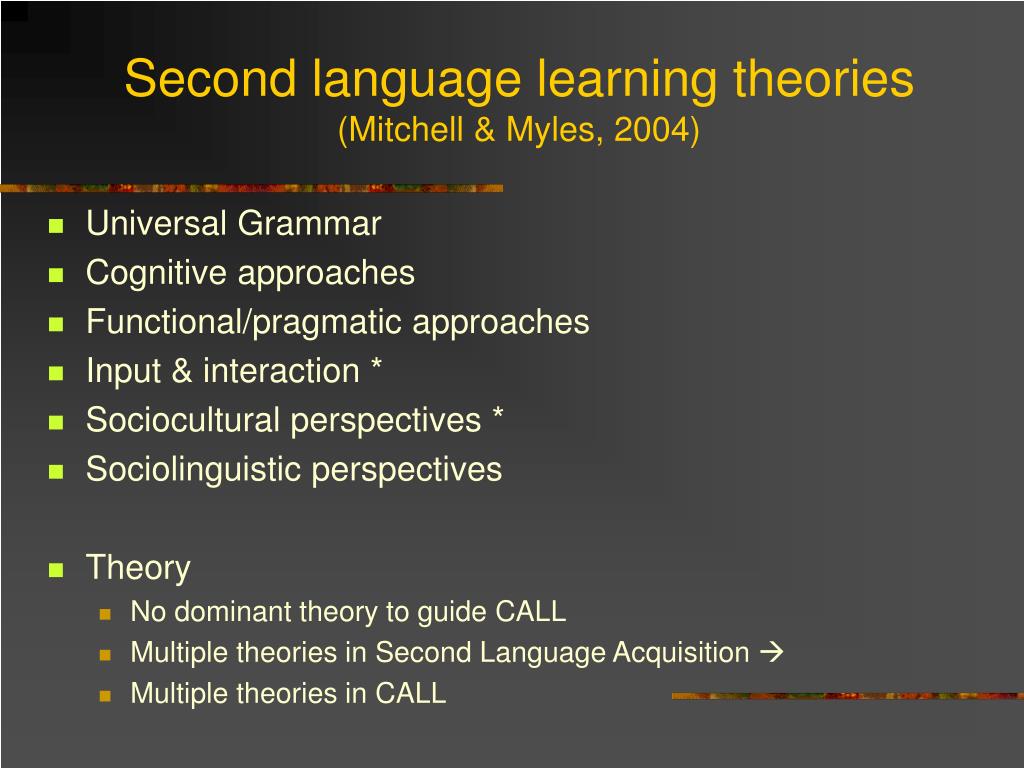 Second language learning theories
(Mitchell & Myles, 2004)

- Universal Grammar
- Cognitive approaches
- Functional/pragmatic approaches
- Input & interaction *
- Sociocultural perspectives *
- Sociolinguistic perspectives

- Theory
  - No dominant theory to guide CALL
  - Multiple theories in Second Language Acquisition →
  - Multiple theories in CALL